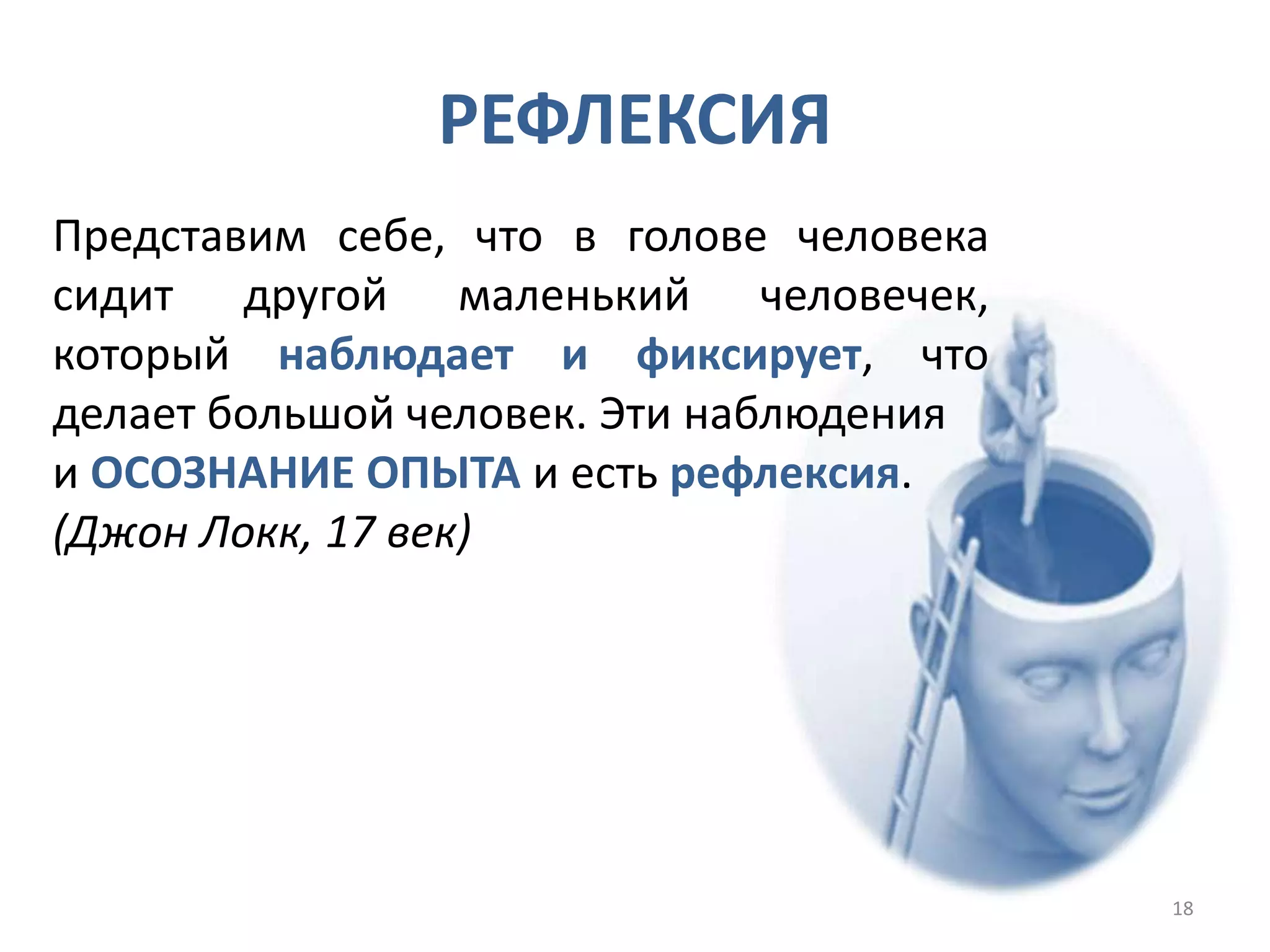 РЕФЛЕКСИЯ

Представим себе, что в голове человека сидит другой маленький человечек, который наблюдает и фиксирует, что делает большой человек. Эти наблюдения и ОСОЗНАНИЕ ОПЫТА и есть рефлексия.
(Джон Локк, 17 век)

18